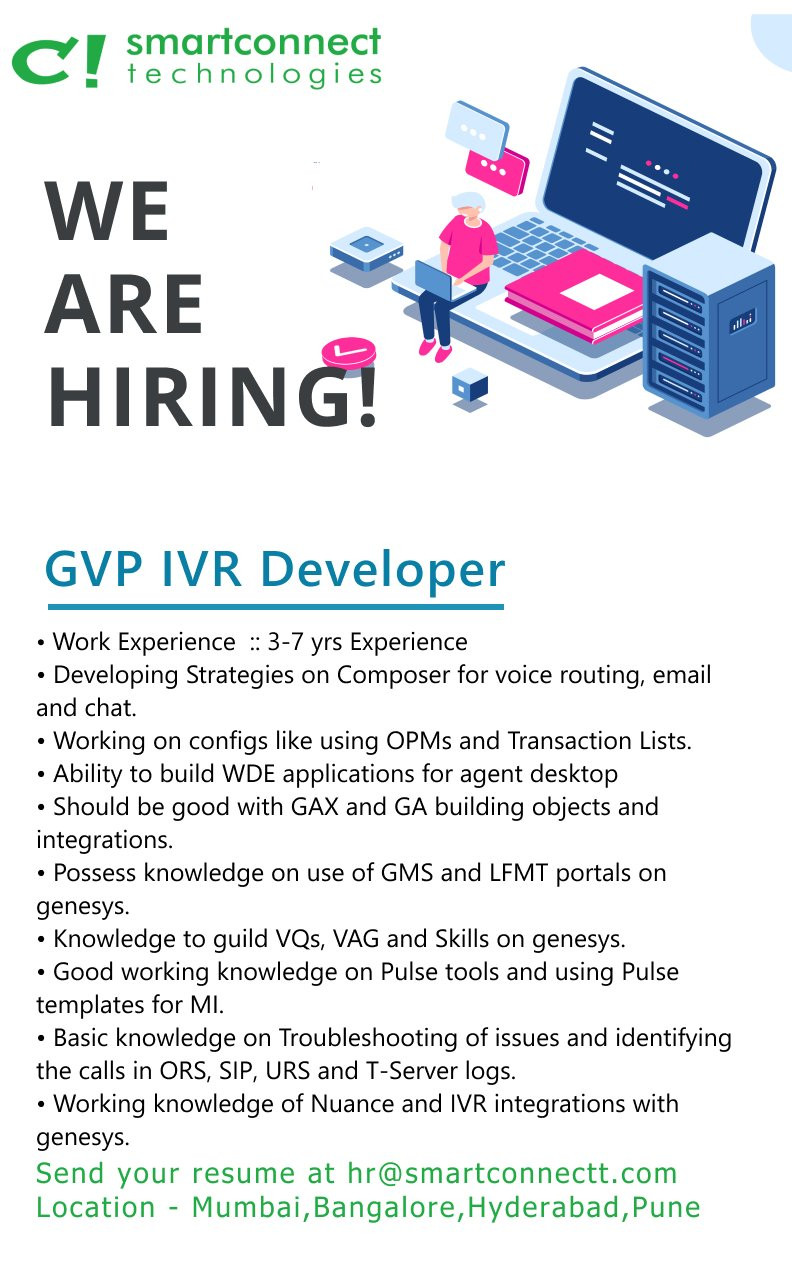 C! smartconnect technologies

WE ARE HIRING!

GVP IVR Developer

• Work Experience :: 3-7 yrs Experience
• Developing Strategies on Composer for voice routing, email and chat.
• Working on configs like using OPMs and Transaction Lists.
• Ability to build WDE applications for agent desktop
• Should be good with GAX and GA building objects and integrations.
• Possess knowledge on use of GMS and LFMT portals on genesys.
• Knowledge to guild VQs, VAG and Skills on genesys.
• Good working knowledge on Pulse tools and using Pulse templates for MI.
• Basic knowledge on Troubleshooting of issues and identifying the calls in ORS, SIP, URS and T-Server logs.
• Working knowledge of Nuance and IVR integrations with genesys.

Send your resume at hr@smartconnectt.com
Location - Mumbai,Bangalore,Hyderabad,Pune